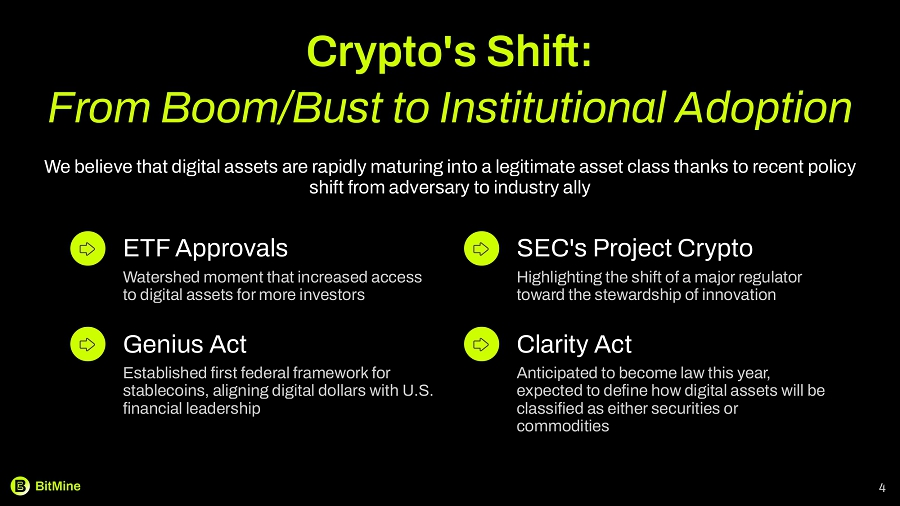 Crypto's Shift:
From Boom/Bust to Institutional Adoption

We believe that digital assets are rapidly maturing into a legitimate asset class thanks to recent policy shift from adversary to industry ally

ETF Approvals
Watershed moment that increased access to digital assets for more investors

Genius Act
Established first federal framework for stablecoins, aligning digital dollars with U.S. financial leadership

SEC's Project Crypto
Highlighting the shift of a major regulator toward the stewardship of innovation

Clarity Act
Anticipated to become law this year, expected to define how digital assets will be classified as either securities or commodities

BitMine

4